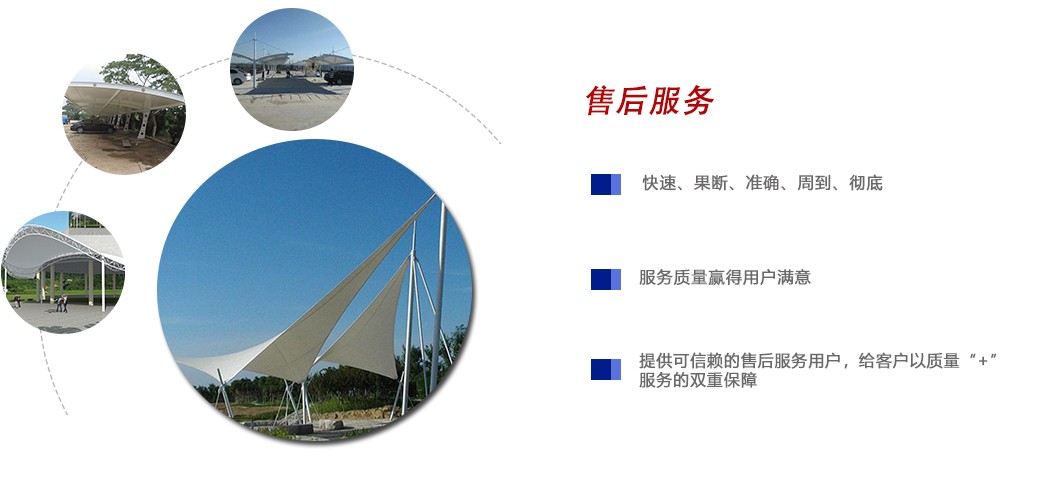 售后服务

快速、果断、准确、周到、彻底

服务质量赢得用户满意

提供可信赖的售后服务用户，给客户以质量“+”服务的双重保障